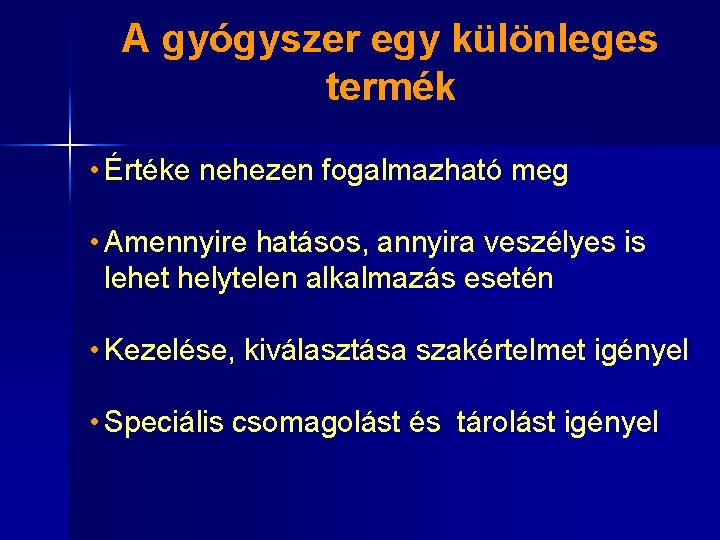 A gyógyszer egy különleges termék

• Értéke nehezen fogalmazható meg

• Amennyire hatásos, annyira veszélyes is lehet helytelen alkalmazás esetén

• Kezelése, kiválasztása szakértelmet igényel

• Speciális csomagolást és  tárolást igényel